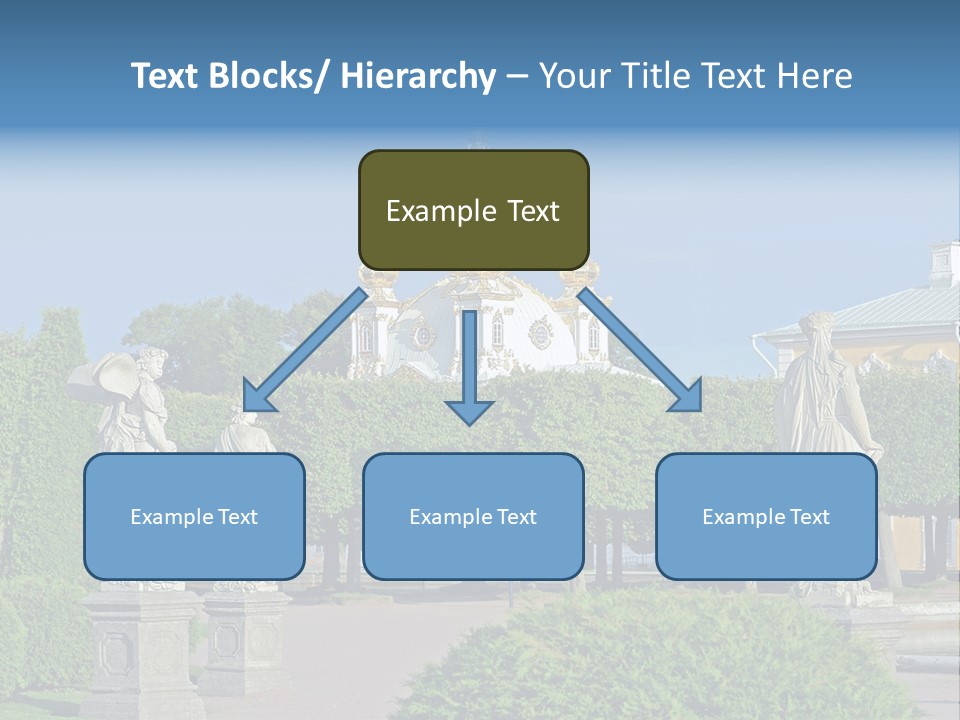 Text Blocks/ Hierarchy – Your Title Text Here

Example Text

Example Text

Example Text

Example Text